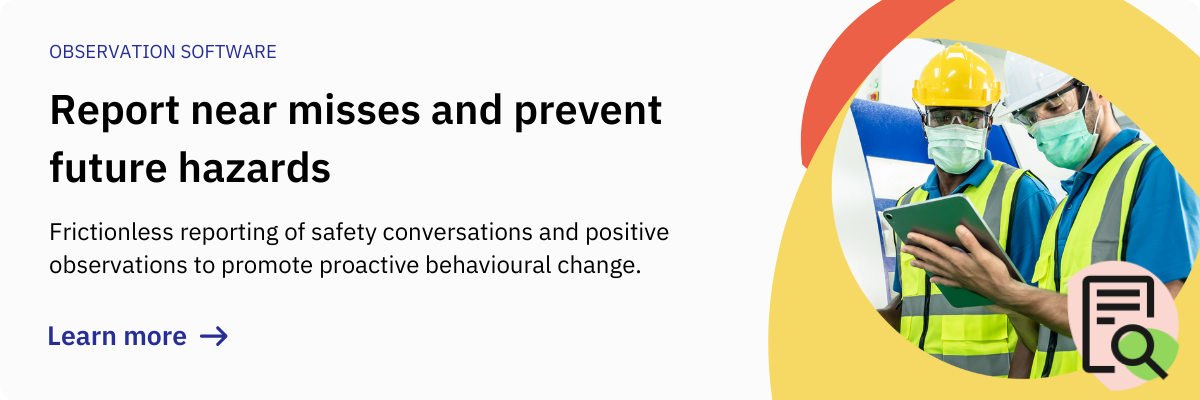 OBSERVATION SOFTWARE

Report near misses and prevent future hazards

Frictionless reporting of safety conversations and positive observations to promote proactive behavioural change.

Learn more →